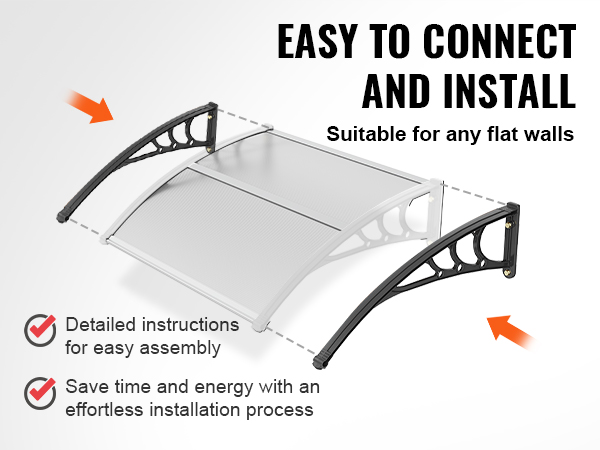 EASY TO CONNECT AND INSTALL

Suitable for any flat walls

Detailed instructions for easy assembly

Save time and energy with an effortless installation process